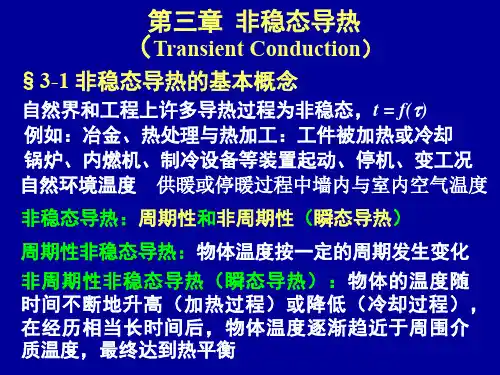 第三章 非稳态导热
（Transient Conduction）

§ 3-1 非稳态导热的基本概念

自然界和工程上许多导热过程为非稳态，$t = f(\tau)$
例如：冶金、热处理与热加工：工件被加热或冷却
锅炉、内燃机、制冷设备等装置起动、停机、变工况
自然环境温度　供暖或停暖过程中墙内与室内空气温度

非稳态导热：周期性和非周期性（瞬态导热）

周期性非稳态导热：物体温度按一定的周期发生变化

非周期性非稳态导热（瞬态导热）：物体的温度随时间不断地升高（加热过程）或降低（冷却过程），在经历相当长时间后，物体温度逐渐趋近于周围介质温度，最终达到热平衡